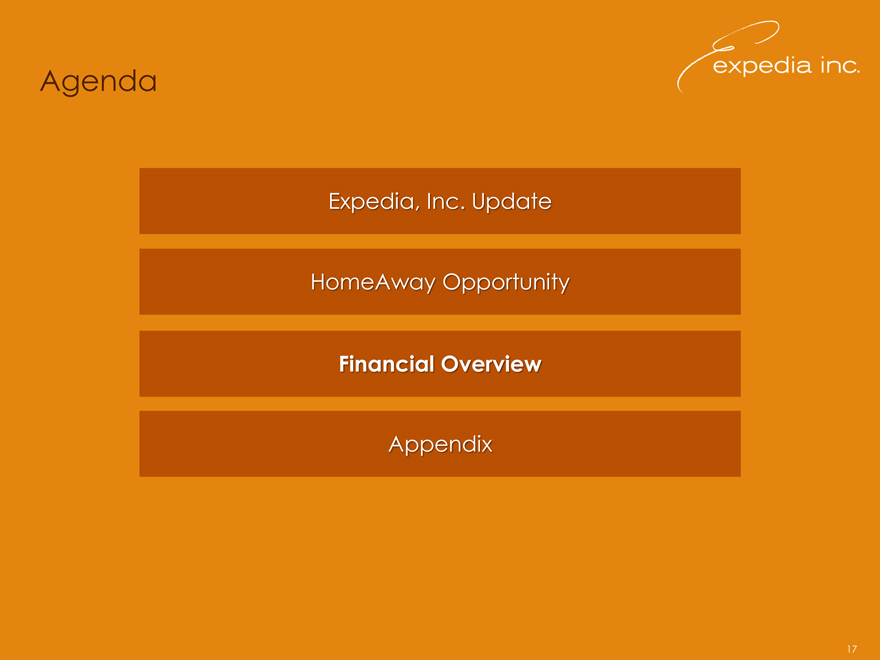 Agenda

expedia inc.

Expedia, Inc. Update

HomeAway Opportunity

Financial Overview

Appendix

17